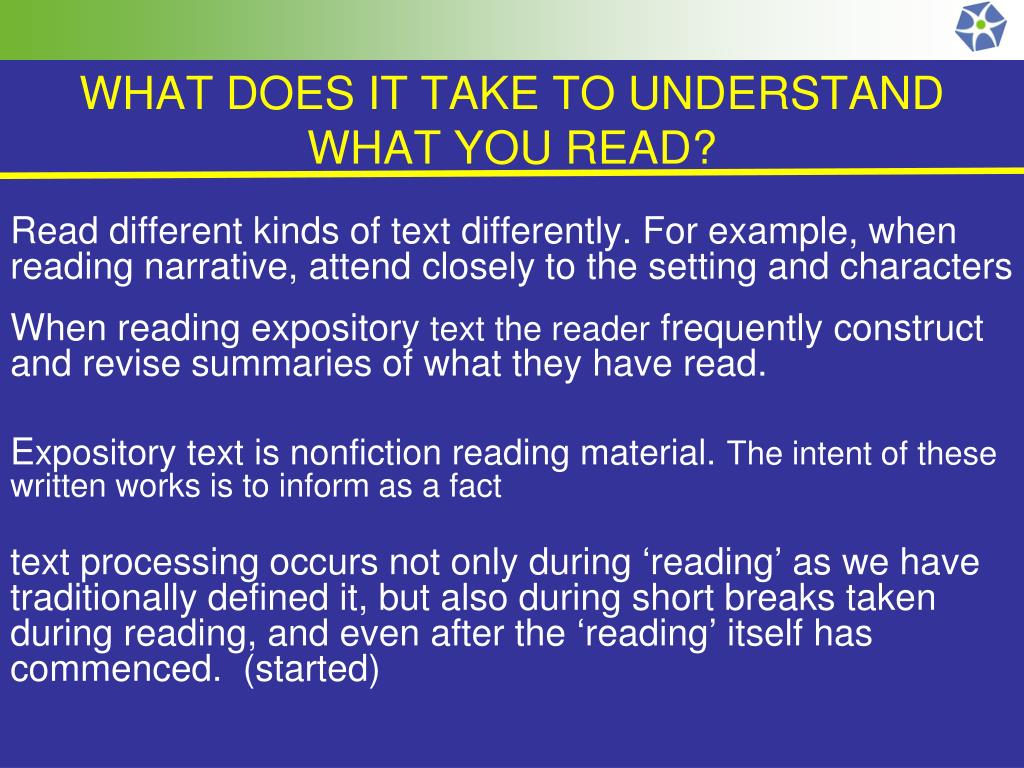 WHAT DOES IT TAKE TO UNDERSTAND WHAT YOU READ?

Read different kinds of text differently. For example, when reading narrative, attend closely to the setting and characters

When reading expository text the reader frequently construct and revise summaries of what they have read.

Expository text is nonfiction reading material. The intent of these written works is to inform as a fact

text processing occurs not only during ‘reading’ as we have traditionally defined it, but also during short breaks taken during reading, and even after the ‘reading’ itself has commenced. (started)